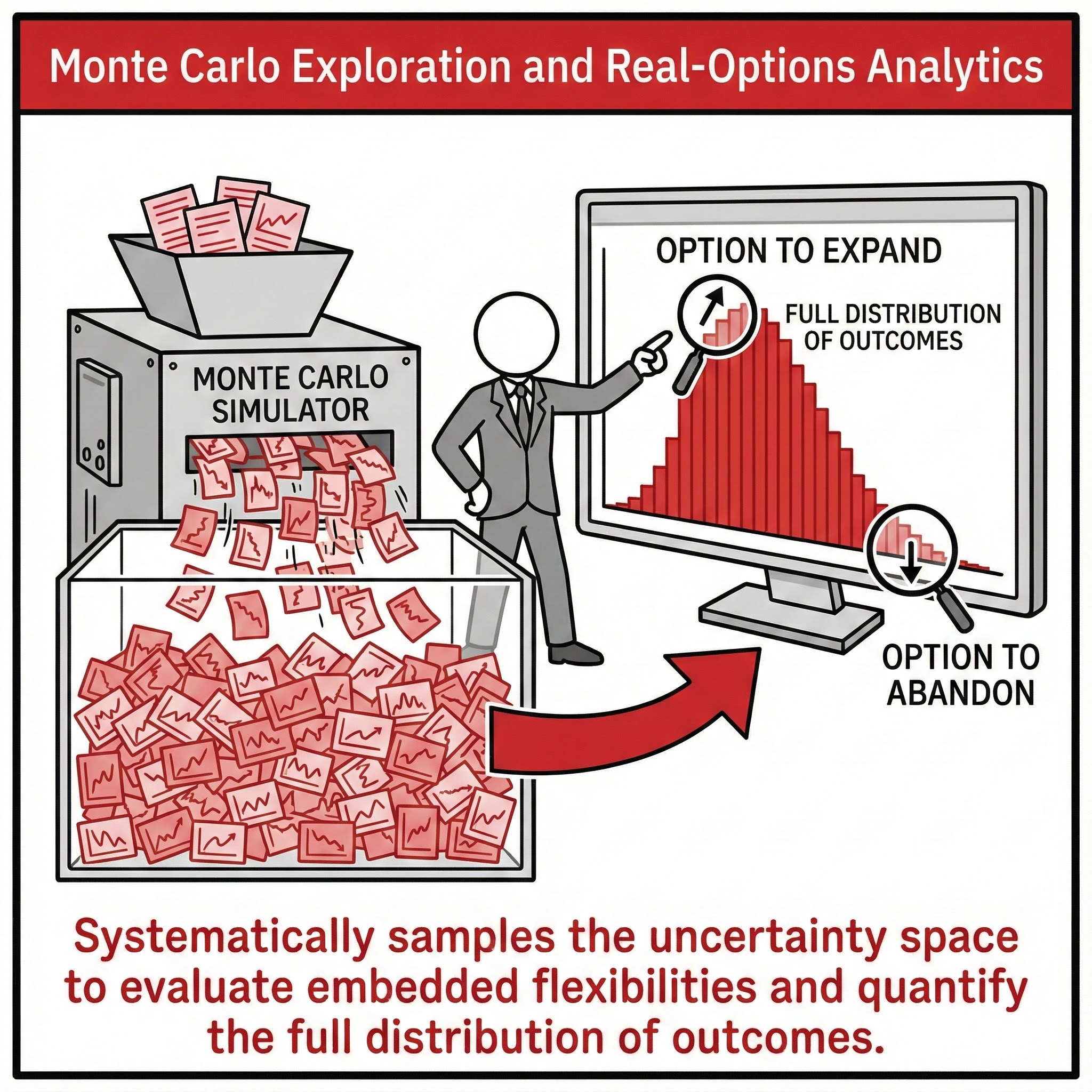 Monte Carlo Exploration and Real-Options Analytics

MONTE CARLO SIMULATOR

OPTION TO EXPAND

FULL DISTRIBUTION OF OUTCOMES

OPTION TO ABANDON

Systematically samples the uncertainty space to evaluate embedded flexibilities and quantify the full distribution of outcomes.